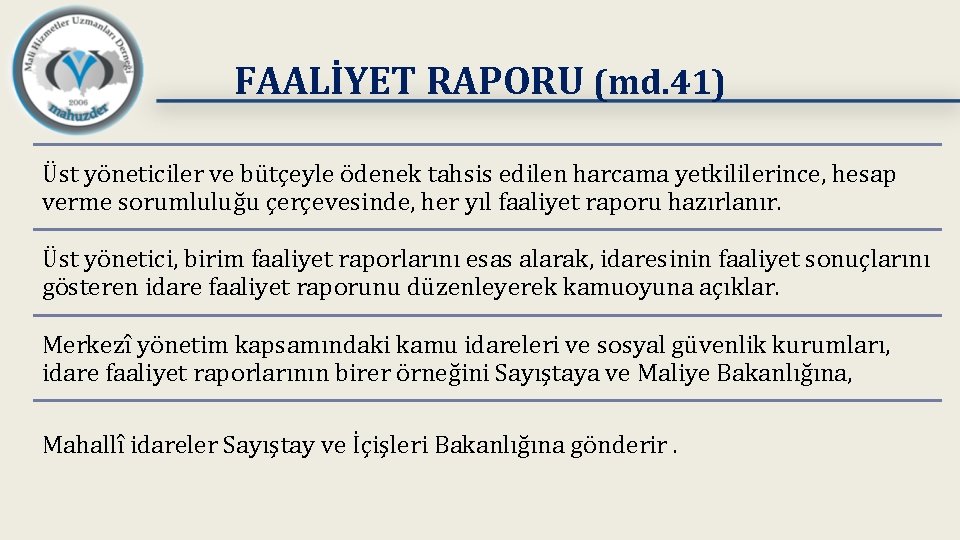 Mali Hizmetler Uzmanları Derneği
2006
mahuzder

FAALİYET RAPORU (md.41)

Üst yöneticiler ve bütçeyle ödenek tahsis edilen harcama yetkililerince, hesap verme sorumluluğu çerçevesinde, her yıl faaliyet raporu hazırlanır.

Üst yönetici, birim faaliyet raporlarını esas alarak, idaresinin faaliyet sonuçlarını gösteren idare faaliyet raporunu düzenleyerek kamuoyuna açıklar.

Merkezî yönetim kapsamındaki kamu idareleri ve sosyal güvenlik kurumları, idare faaliyet raporlarının birer örneğini Sayıştaya ve Maliye Bakanlığına,

Mahallî idareler Sayıştay ve İçişleri Bakanlığına gönderir .